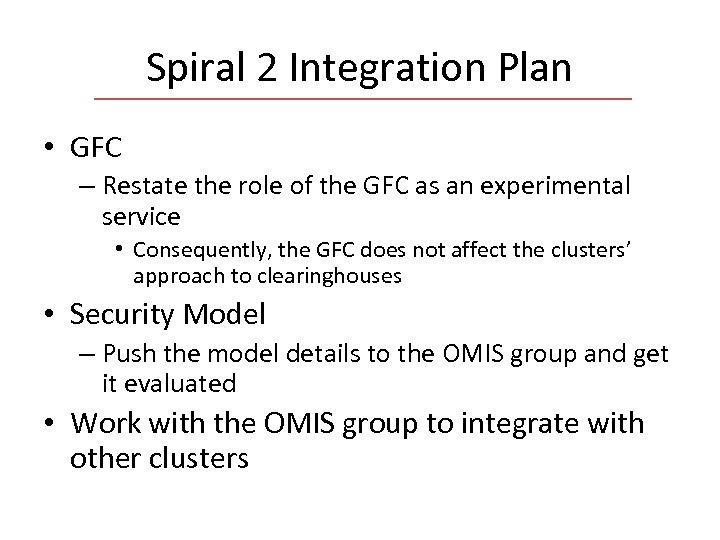 Spiral 2 Integration Plan

• GFC
– Restate the role of the GFC as an experimental service
• Consequently, the GFC does not affect the clusters' approach to clearinghouses

• Security Model
– Push the model details to the OMIS group and get it evaluated

• Work with the OMIS group to integrate with other clusters